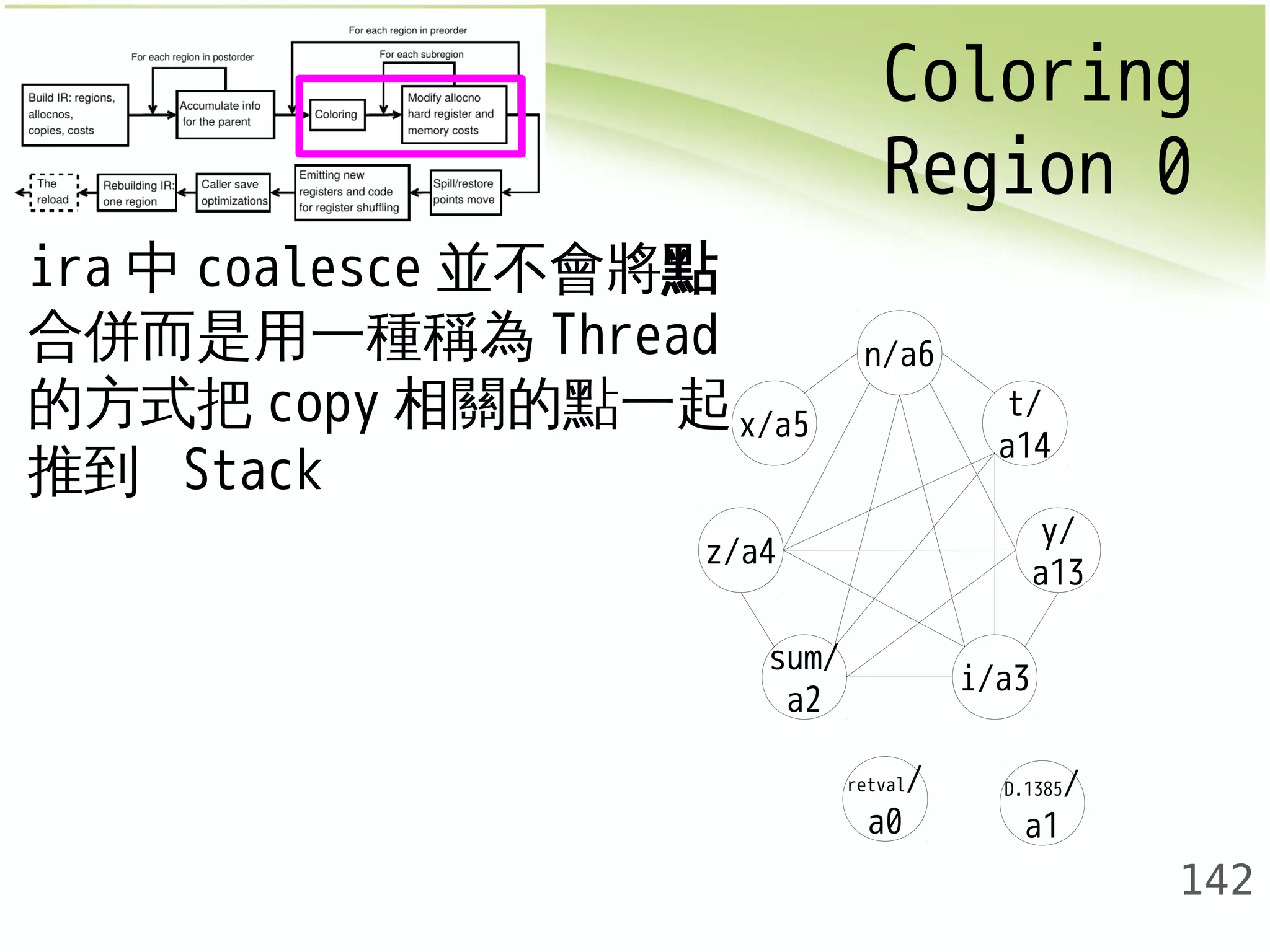 For each region in preorder

For each region in postorder

For each subregion

Build IR: regions, allocnos, copies, costs

Accumulate info for the parent

Coloring

Modify allocno hard register and memory costs

The reload

Rebuilding IR: one region

Caller save optimizations

Emitting new registers and code for register shuffling

Spill/restore points move

Coloring Region 0

ira 中 coalesce 並不會將點合併而是用一種稱為 Thread 的方式把 copy 相關的點一起推到 Stack

n/a6

x/a5

t/ a14

z/a4

y/ a13

sum/ a2

i/a3

retval/ a0

D.1385/ a1

142